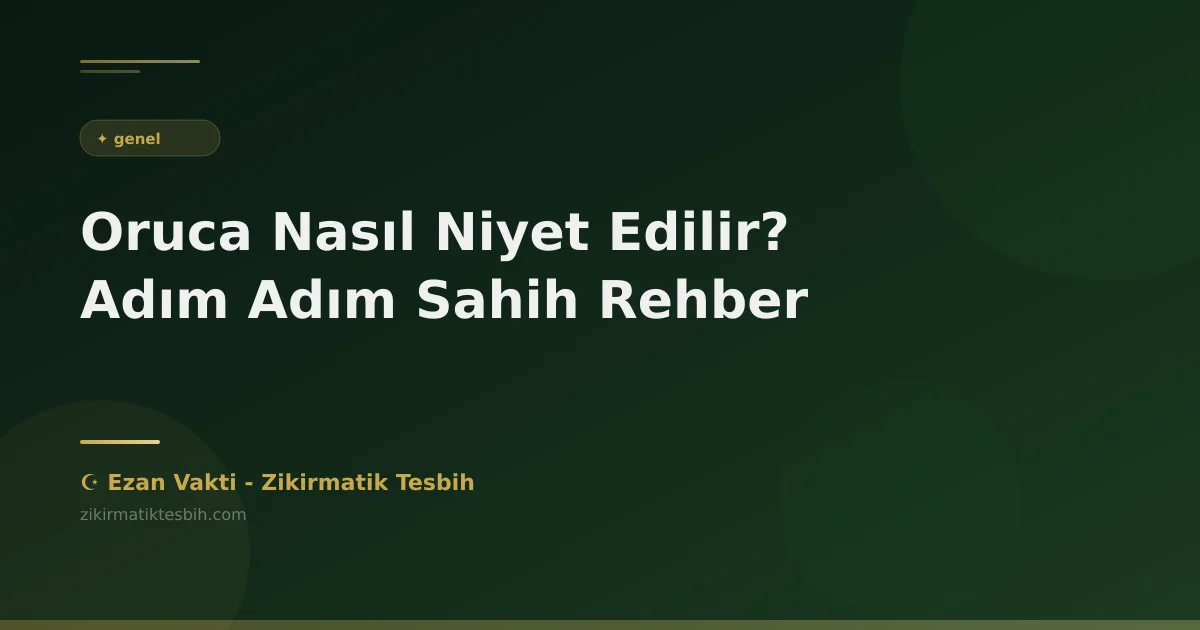 ✦ genel

Oruca Nasıl Niyet Edilir?
Adım Adım Sahih Rehber

☪ Ezan Vakti - Zikirmatik Tesbih

zikirmatiktesbih.com